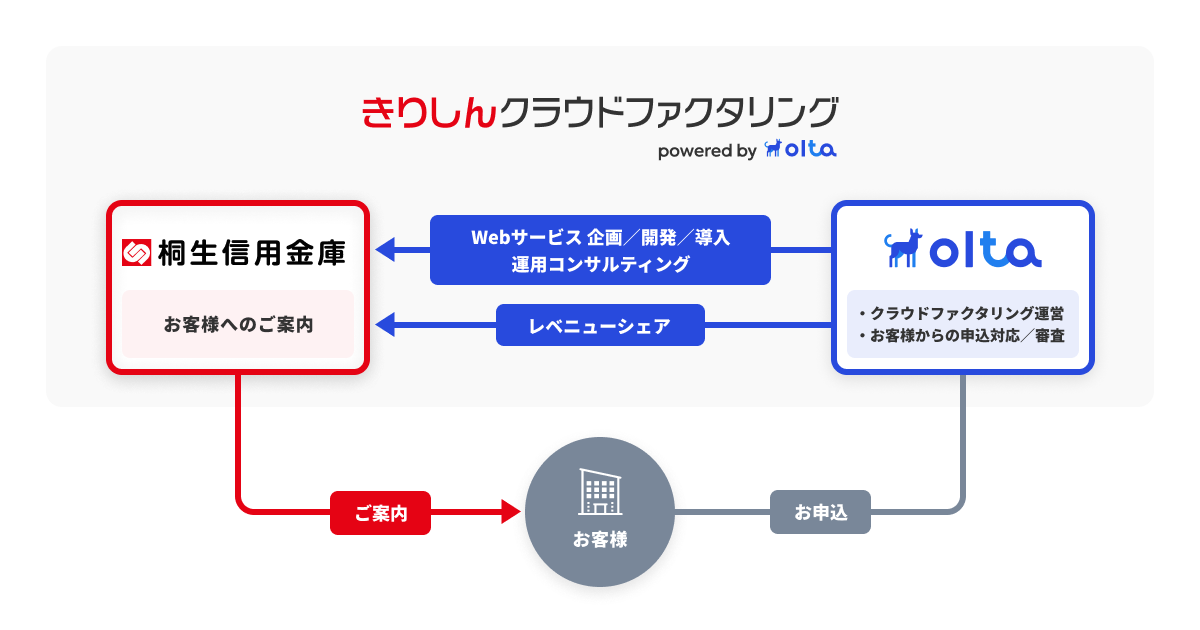 きりしんクラウドファクタリング
powered by olta

桐生信用金庫

お客様へのご案内

Webサービス 企画／開発／導入
運用コンサルティング

レベニューシェア

olta

・クラウドファクタリング運営
・お客様からの申込対応／審査

ご案内

お客様

お申込